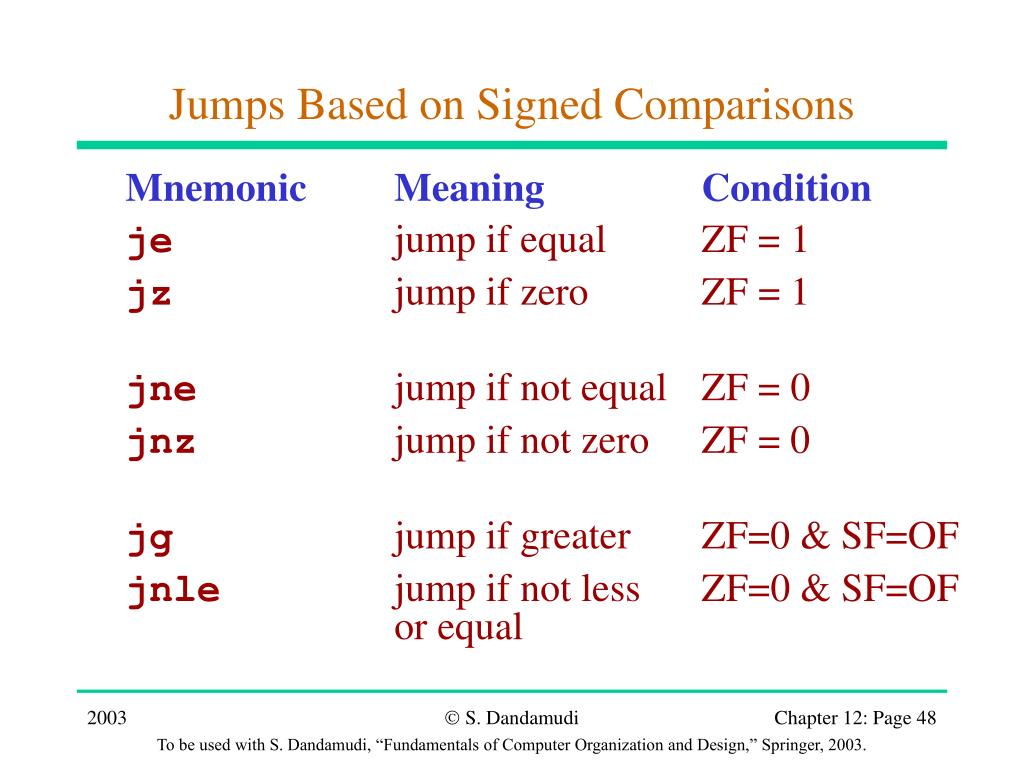 Jumps Based on Signed Comparisons

| Mnemonic | Meaning | Condition |
|---|---|---|
| je | jump if equal | ZF = 1 |
| jz | jump if zero | ZF = 1 |
| jne | jump if not equal | ZF = 0 |
| jnz | jump if not zero | ZF = 0 |
| jg | jump if greater | ZF=0 & SF=OF |
| jnle | jump if not less or equal | ZF=0 & SF=OF |

2003

© S. Dandamudi

Chapter 12: Page 48

To be used with S. Dandamudi, “Fundamentals of Computer Organization and Design,” Springer, 2003.